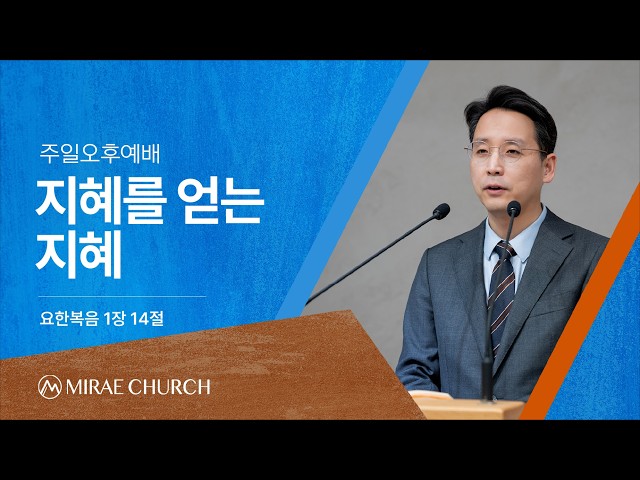 주일오후예배

지혜를 얻는 지혜

요한복음 1장 14절

MIRAE CHURCH